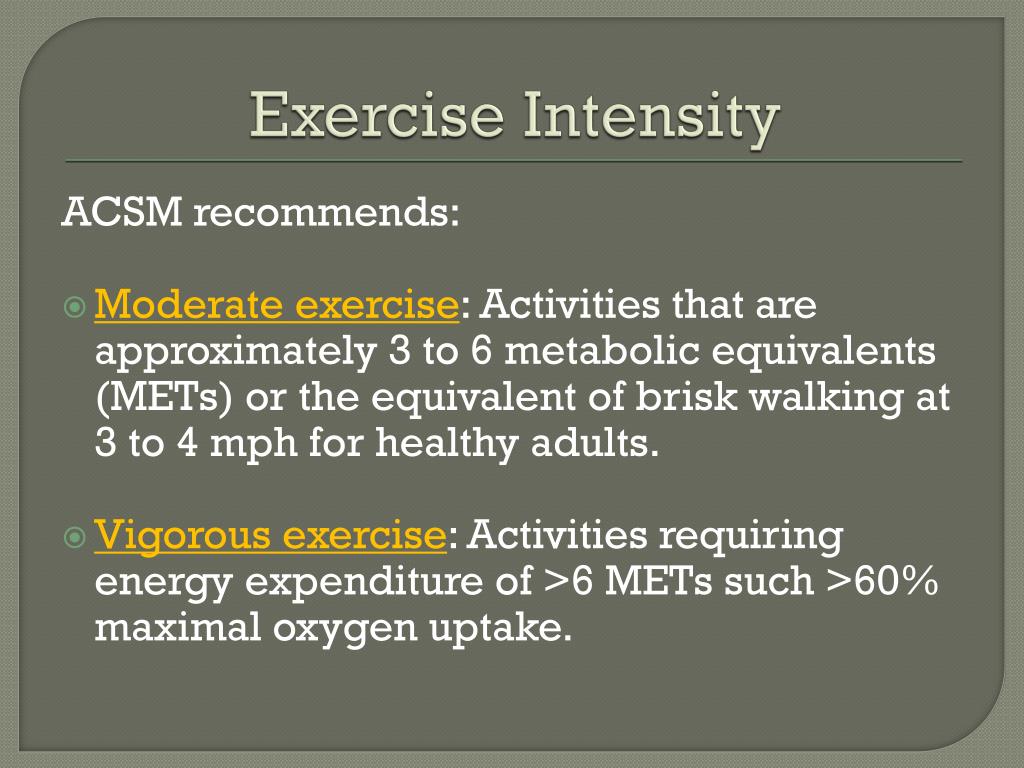 Exercise Intensity

ACSM recommends:

Moderate exercise: Activities that are approximately 3 to 6 metabolic equivalents (METs) or the equivalent of brisk walking at 3 to 4 mph for healthy adults.

Vigorous exercise: Activities requiring energy expenditure of >6 METs such >60% maximal oxygen uptake.